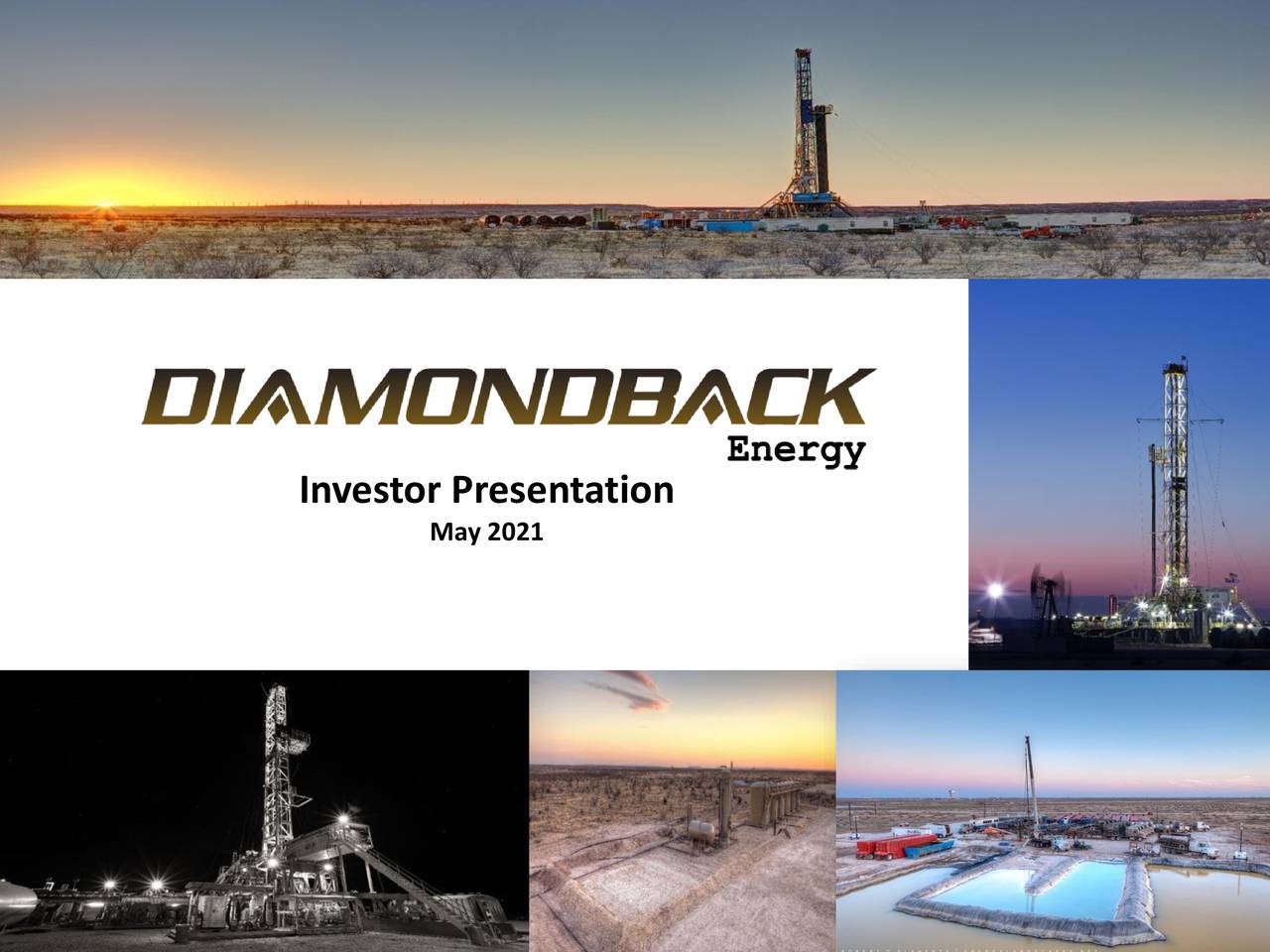 DIAMONDBACK
Energy

Investor Presentation
May 2021